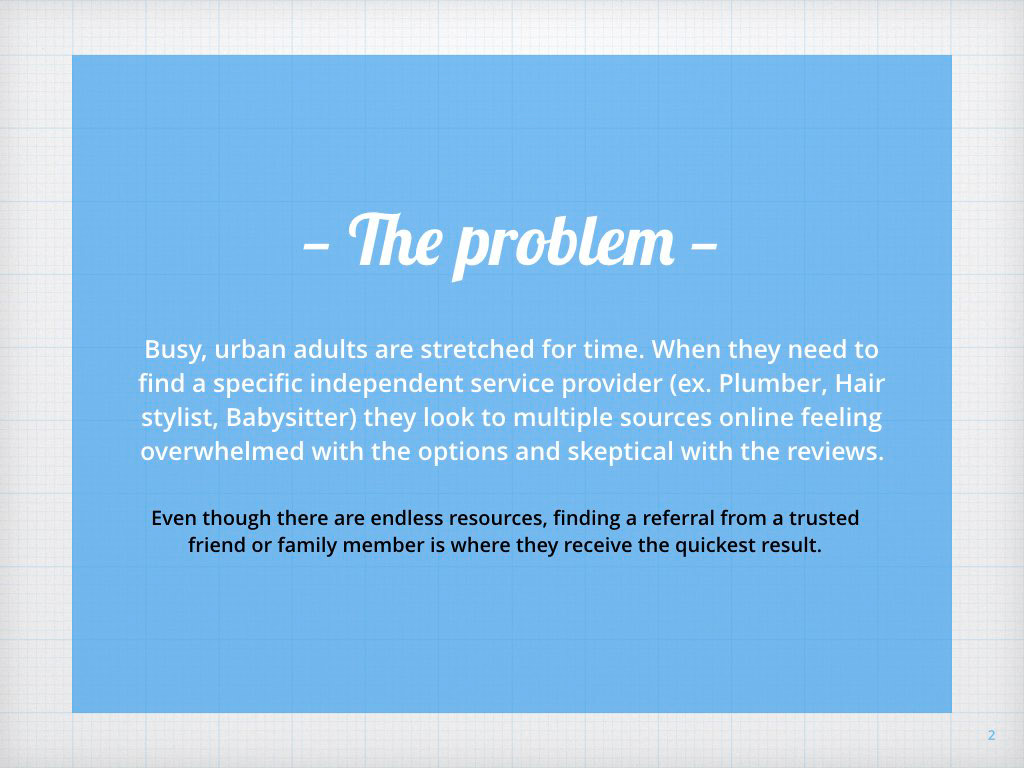 – The problem –

Busy, urban adults are stretched for time. When they need to find a specific independent service provider (ex. Plumber, Hair stylist, Babysitter) they look to multiple sources online feeling overwhelmed with the options and skeptical with the reviews.

Even though there are endless resources, finding a referral from a trusted friend or family member is where they receive the quickest result.

2